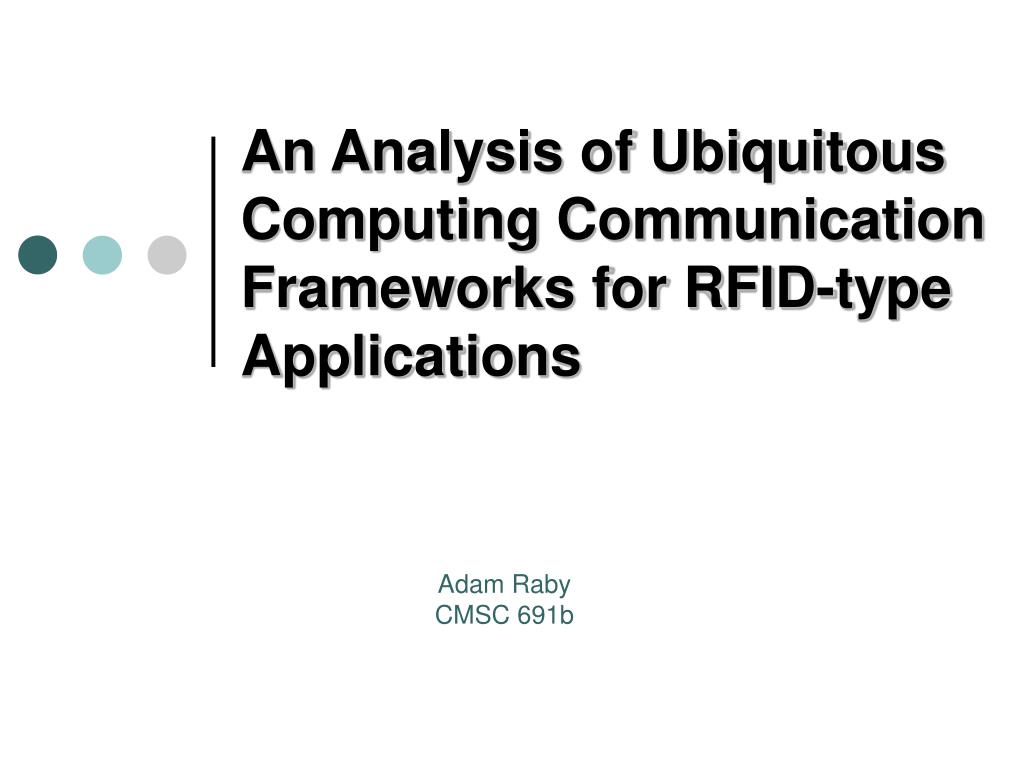 An Analysis of Ubiquitous Computing Communication Frameworks for RFID-type Applications

Adam Raby
CMSC 691b